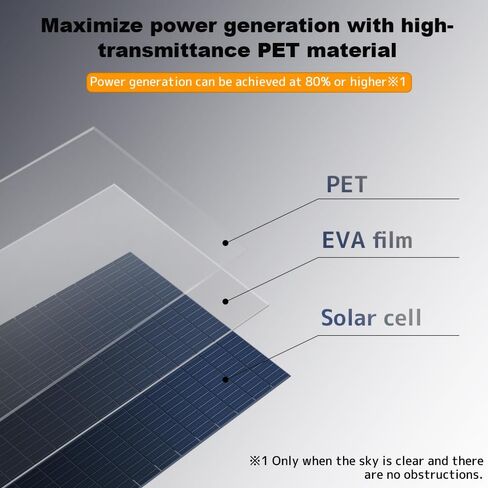 Maximize power generation with high-transmittance PET material

Power generation can be achieved at 80% or higher※1

PET

EVA film

Solar cell

※1 Only when the sky is clear and there are no obstructions.